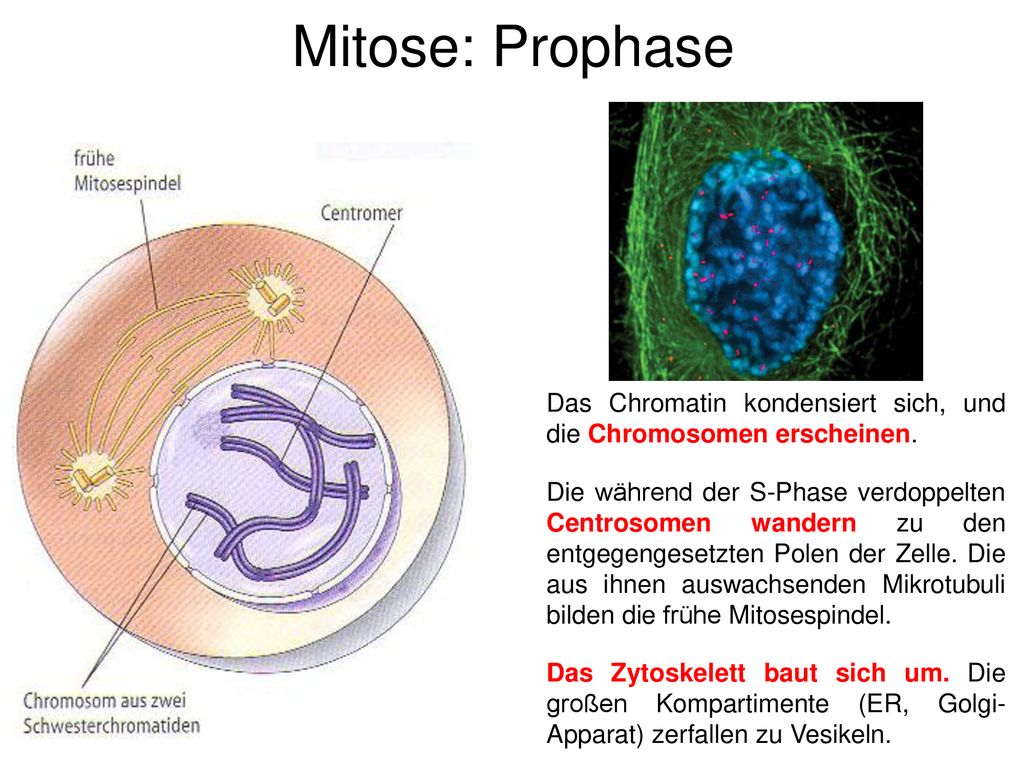 Mitose: Prophase

frühe Mitosespindel

Centromer

Chromosom aus zwei Schwesterchromatiden

Das Chromatin kondensiert sich, und die Chromosomen erscheinen.

Die während der S-Phase verdoppelten Centrosomen wandern zu den entgegengesetzten Polen der Zelle. Die aus ihnen auswachsenden Mikrotubuli bilden die frühe Mitosespindel.

Das Zytoskelett baut sich um. Die großen Kompartimente (ER, Golgi-Apparat) zerfallen zu Vesikeln.